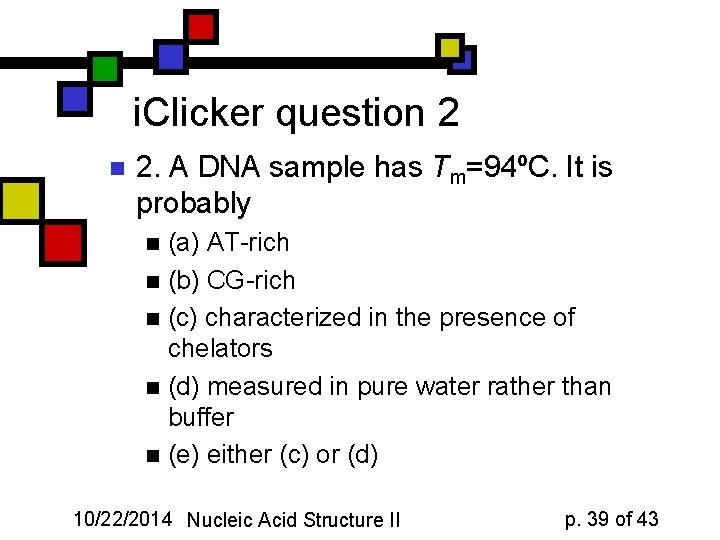 iClicker question 2

2. A DNA sample has $T_m$=94ºC. It is probably

(a) AT-rich

(b) CG-rich

(c) characterized in the presence of chelators

(d) measured in pure water rather than buffer

(e) either (c) or (d)

10/22/2014 Nucleic Acid Structure II p. 39 of 43